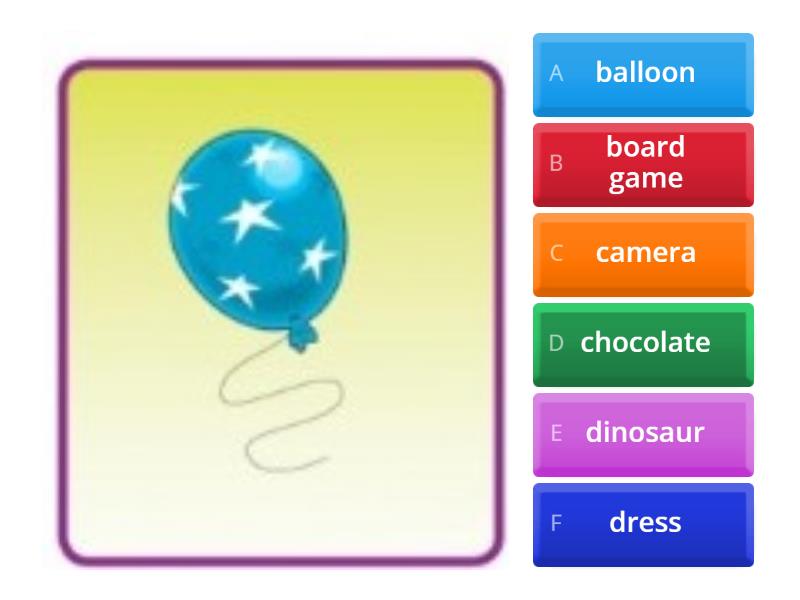 A balloon

B board game

C camera

D chocolate

E dinosaur

F dress